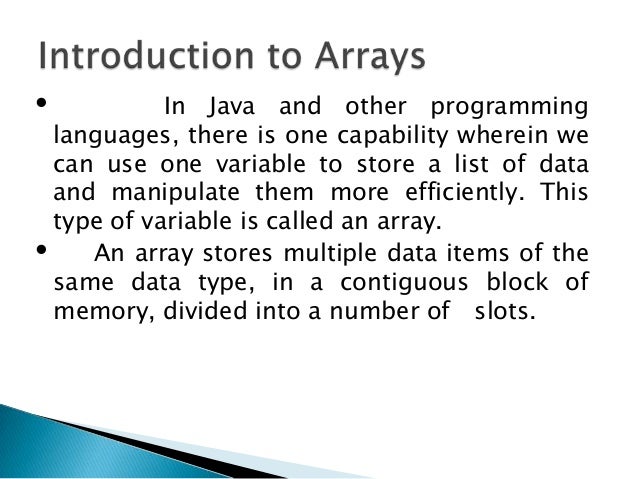 Introduction to Arrays

• In Java and other programming languages, there is one capability wherein we can use one variable to store a list of data and manipulate them more efficiently. This type of variable is called an array.

• An array stores multiple data items of the same data type, in a contiguous block of memory, divided into a number of slots.